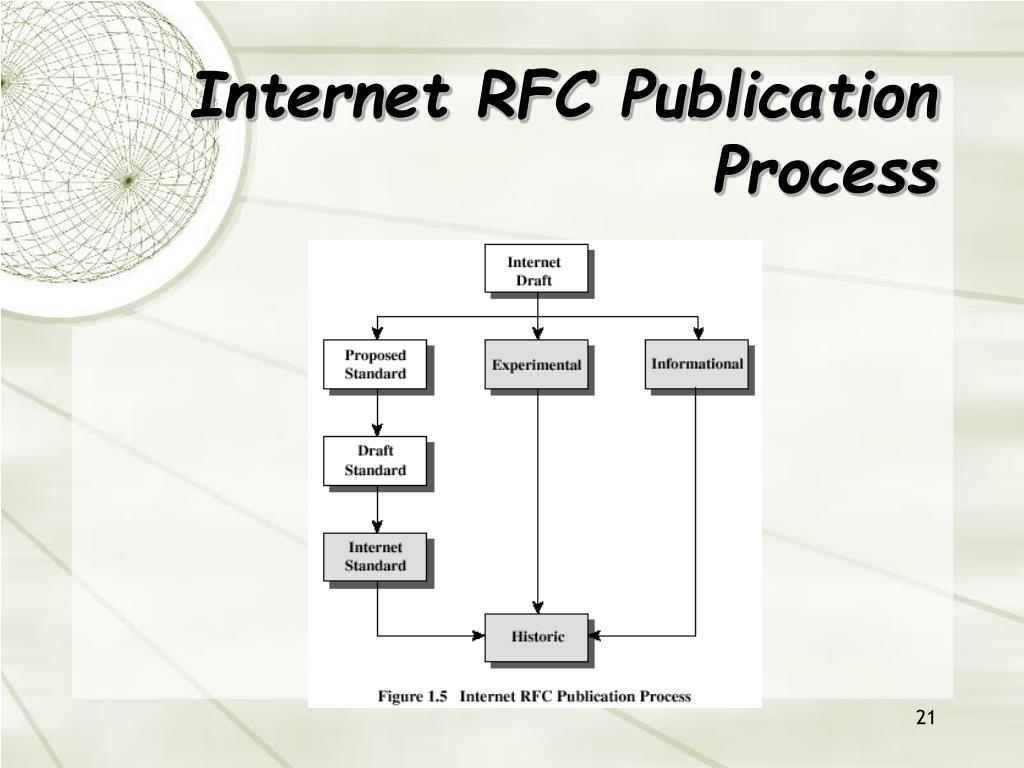 Internet RFC Publication Process

Internet Draft

Proposed Standard

Experimental

Informational

Draft Standard

Internet Standard

Historic

Figure 1.5 Internet RFC Publication Process

21